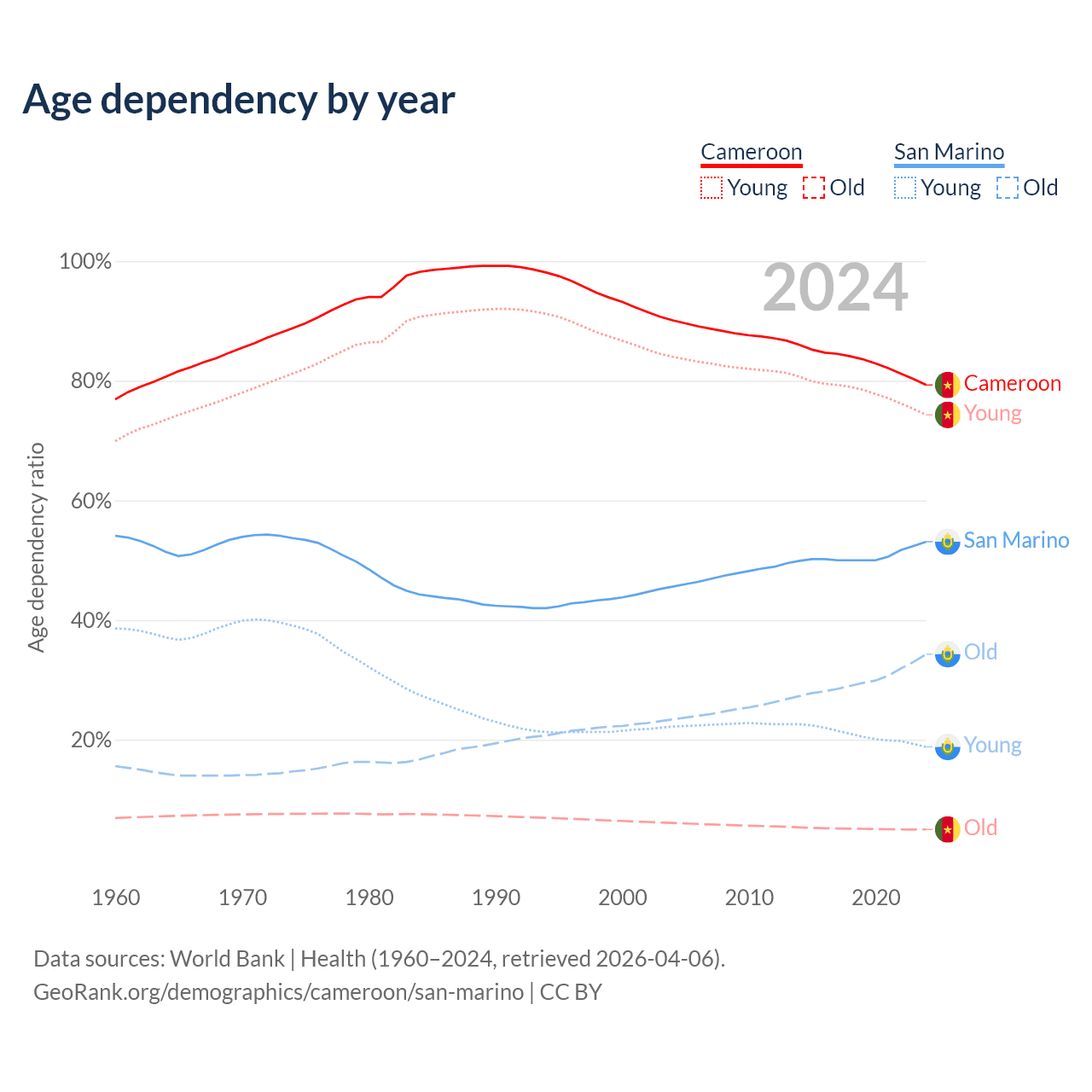 Age dependency by year

Cameroon
Young Old

San Marino
Young Old

2024

Age dependency ratio

100%
80%
60%
40%
20%

Cameroon
Young
San Marino
Old
Young
Old

1960 1970 1980 1990 2000 2010 2020

Data sources: World Bank | Health (1960–2024, retrieved 2026-04-06).
GeoRank.org/demographics/cameroon/san-marino | CC BY